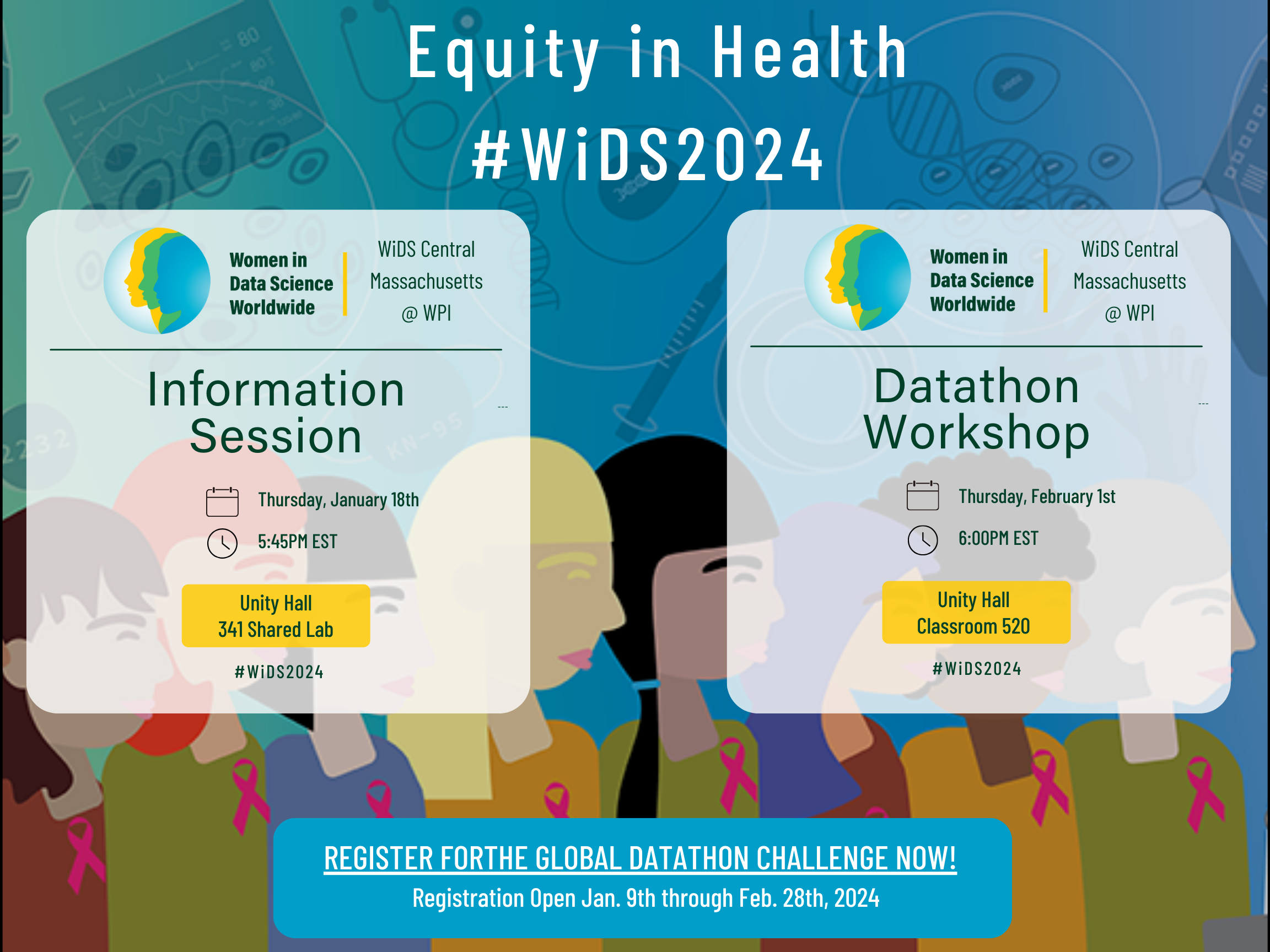 Equity in Health
#WiDS2024

Women in Data Science Worldwide

WiDS Central Massachusetts @ WPI

Information Session

Thursday, January 18th

5:45PM EST

Unity Hall
341 Shared Lab

#WiDS2024

Women in Data Science Worldwide

WiDS Central Massachusetts @ WPI

Datathon Workshop

Thursday, February 1st

6:00PM EST

Unity Hall
Classroom 520

#WiDS2024

REGISTER FORTHE GLOBAL DATATHON CHALLENGE NOW!
Registration Open Jan. 9th through Feb. 28th, 2024